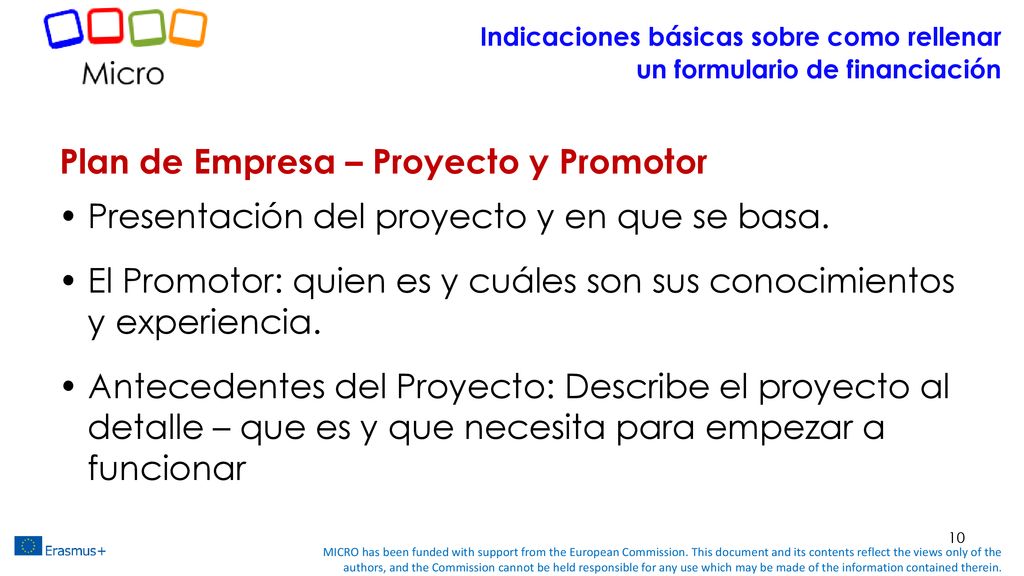 Micro

Indicaciones básicas sobre como rellenar un formulario de financiación

Plan de Empresa – Proyecto y Promotor

• Presentación del proyecto y en que se basa.

• El Promotor: quien es y cuáles son sus conocimientos y experiencia.

• Antecedentes del Proyecto: Describe el proyecto al detalle – que es y que necesita para empezar a funcionar

10

Erasmus+

MICRO has been funded with support from the European Commission. This document and its contents reflect the views only of the authors, and the Commission cannot be held responsible for any use which may be made of the information contained therein.